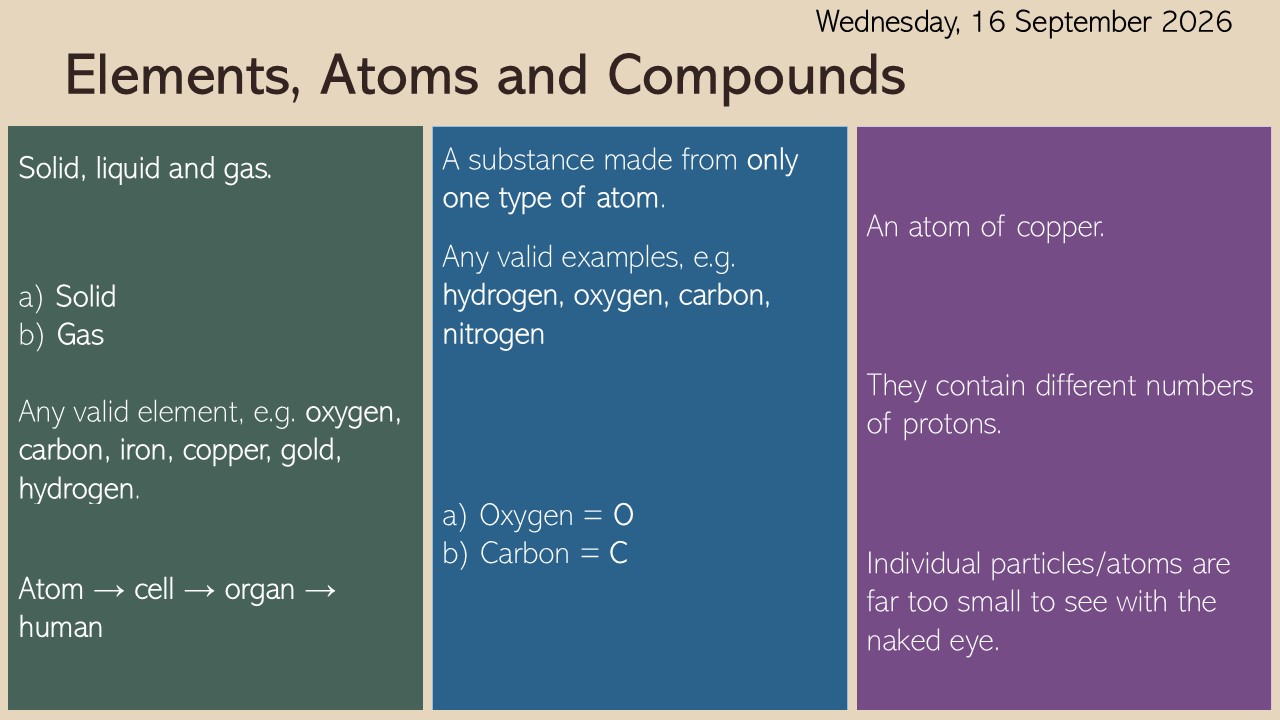 Wednesday, 16 September 2026

Elements, Atoms and Compounds

Solid, liquid and gas.

a) Solid
b) Gas

Any valid element, e.g. oxygen, carbon, iron, copper, gold, hydrogen.

Atom → cell → organ → human

A substance made from only one type of atom.

Any valid examples, e.g. hydrogen, oxygen, carbon, nitrogen

a) Oxygen = O
b) Carbon = C

An atom of copper.

They contain different numbers of protons.

Individual particles/atoms are far too small to see with the naked eye.